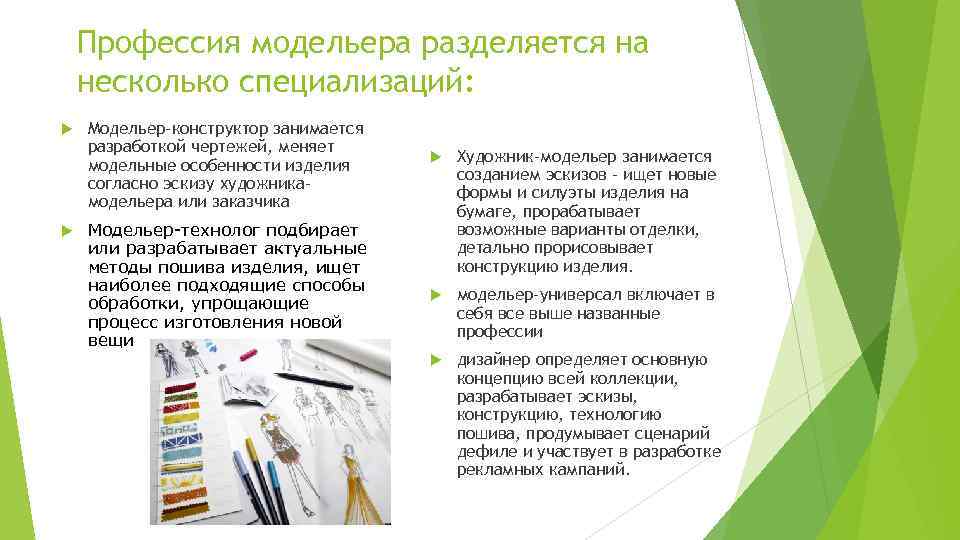 Профессия модельера разделяется на несколько специализаций:

Модельер-конструктор занимается разработкой чертежей, меняет модельные особенности изделия согласно эскизу художника-модельера или заказчика

Модельер-технолог подбирает или разрабатывает актуальные методы пошива изделия, ищет наиболее подходящие способы обработки, упрощающие процесс изготовления новой вещи

Художник-модельер занимается созданием эскизов - ищет новые формы и силуэты изделия на бумаге, прорабатывает возможные варианты отделки, детально прорисовывает конструкцию изделия.

модельер-универсал включает в себя все выше названные профессии

дизайнер определяет основную концепцию всей коллекции, разрабатывает эскизы, конструкцию, технологию пошива, продумывает сценарий дефиле и участвует в разработке рекламных кампаний.